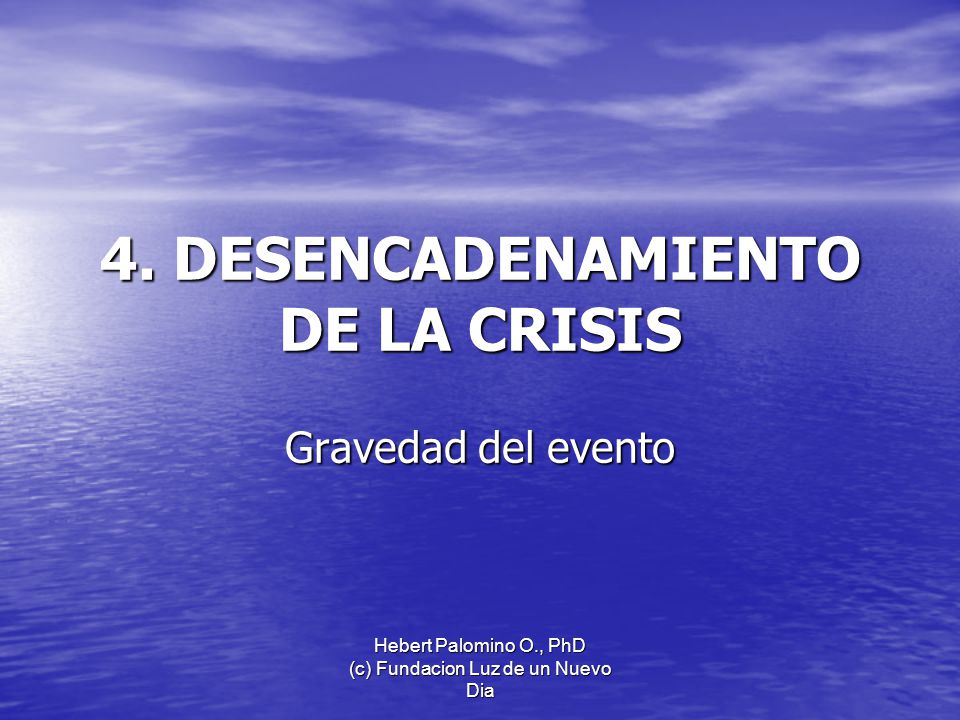 4. DESENCADENAMIENTO DE LA CRISIS

Gravedad del evento

Hebert Palomino O., PhD
(c) Fundacion Luz de un Nuevo Dia